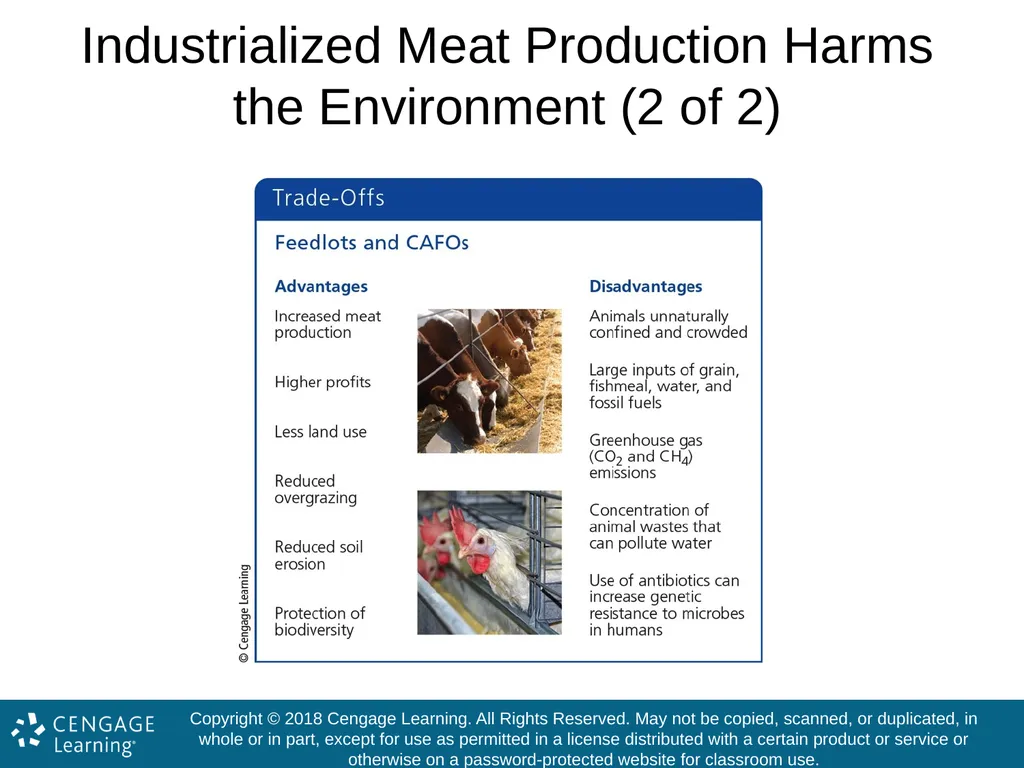 Industrialized Meat Production Harms the Environment (2 of 2)

Trade-Offs

Feedlots and CAFOs

Advantages

Increased meat production

Higher profits

Less land use

Reduced overgrazing

Reduced soil erosion

Protection of biodiversity

Disadvantages

Animals unnaturally confined and crowded

Large inputs of grain, fishmeal, water, and fossil fuels

Greenhouse gas ($CO_2$ and $CH_4$) emissions

Concentration of animal wastes that can pollute water

Use of antibiotics can increase genetic resistance to microbes in humans

© Cengage Learning

CENGAGE Learning®

Copyright © 2018 Cengage Learning. All Rights Reserved. May not be copied, scanned, or duplicated, in whole or in part, except for use as permitted in a license distributed with a certain product or service or otherwise on a password-protected website for classroom use.